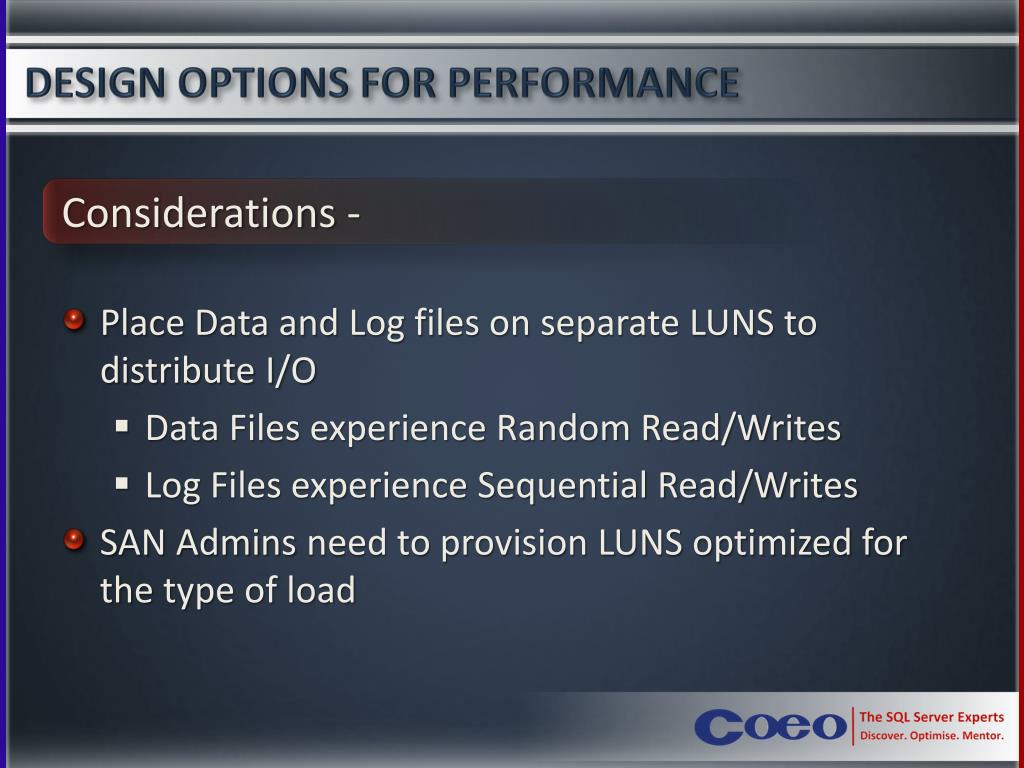 DESIGN OPTIONS FOR PERFORMANCE

Considerations -

Place Data and Log files on separate LUNS to distribute I/O

Data Files experience Random Read/Writes

Log Files experience Sequential Read/Writes

SAN Admins need to provision LUNS optimized for the type of load

Coeo The SQL Server Experts Discover. Optimise. Mentor.